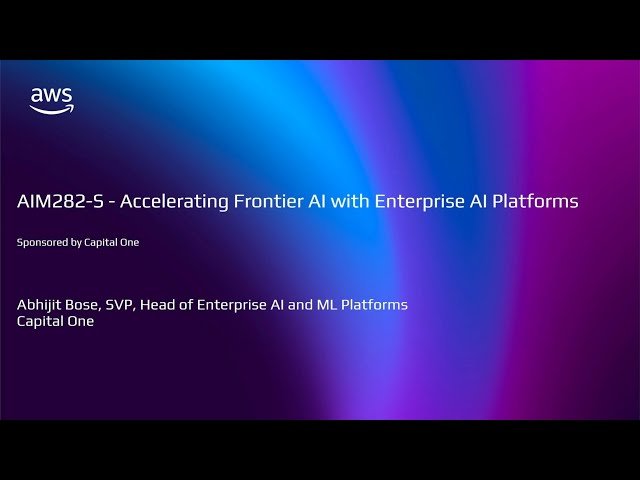 aws

AIM282-S - Accelerating Frontier AI with Enterprise AI Platforms

Sponsored by Capital One

Abhijit Bose, SVP, Head of Enterprise AI and ML Platforms
Capital One